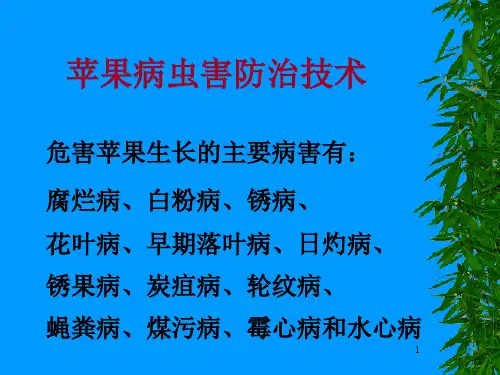 苹果病虫害防治技术

危害苹果生长的主要病害有：

腐烂病、白粉病、锈病、
花叶病、早期落叶病、日灼病、
锈果病、炭疽病、轮纹病、
蝇粪病、煤污病、霉心病和水心病

1